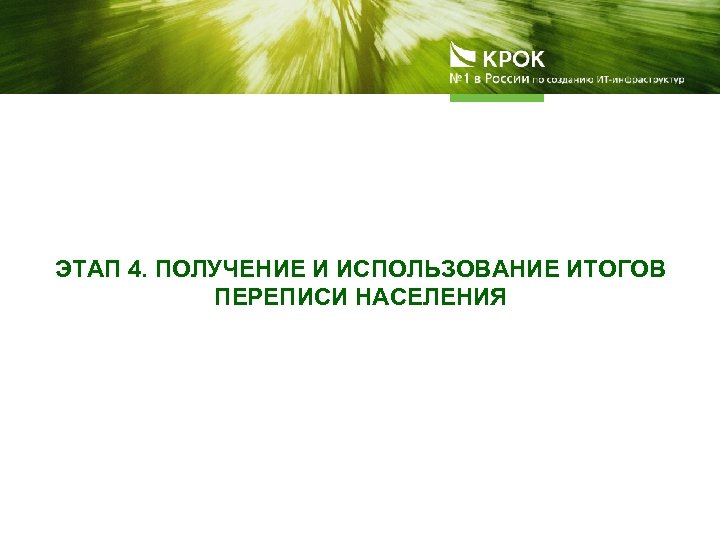 КРОК
№1 в России по созданию ИТ-инфраструктур

ЭТАП 4. ПОЛУЧЕНИЕ И ИСПОЛЬЗОВАНИЕ ИТОГОВ ПЕРЕПИСИ НАСЕЛЕНИЯ